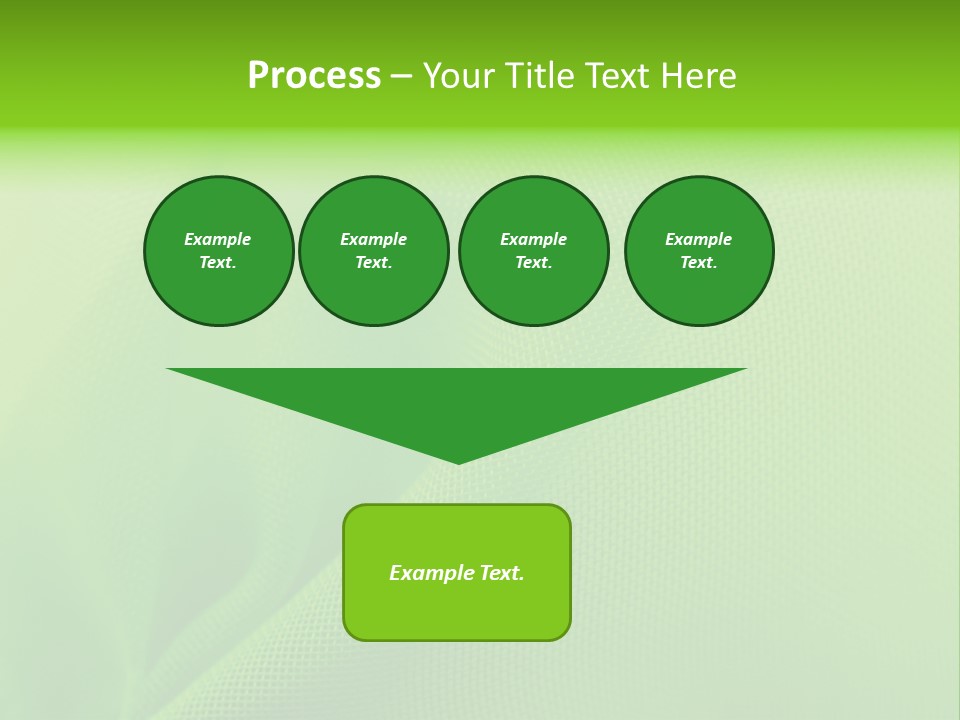 Process – Your Title Text Here

Example Text.

Example Text.

Example Text.

Example Text.

Example Text.